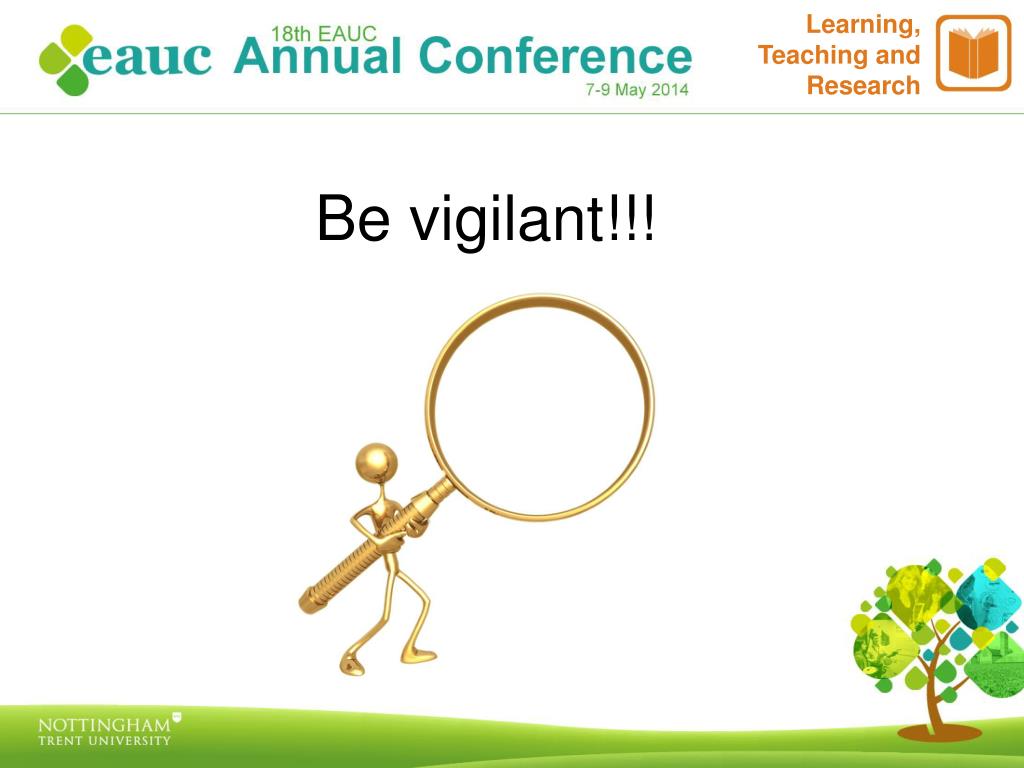 eauc 18th EAUC Annual Conference 7-9 May 2014

Learning, Teaching and Research

Be vigilant!!!

NOTTINGHAM TRENT UNIVERSITY